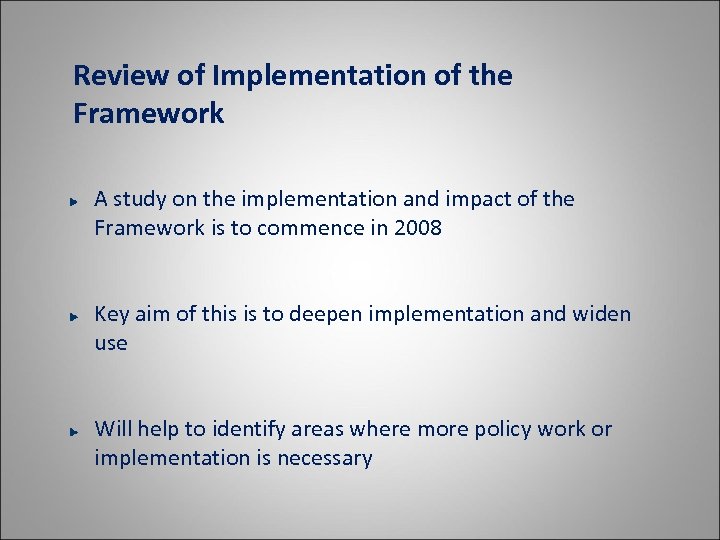 Review of Implementation of the Framework

A study on the implementation and impact of the Framework is to commence in 2008

Key aim of this is to deepen implementation and widen use

Will help to identify areas where more policy work or implementation is necessary